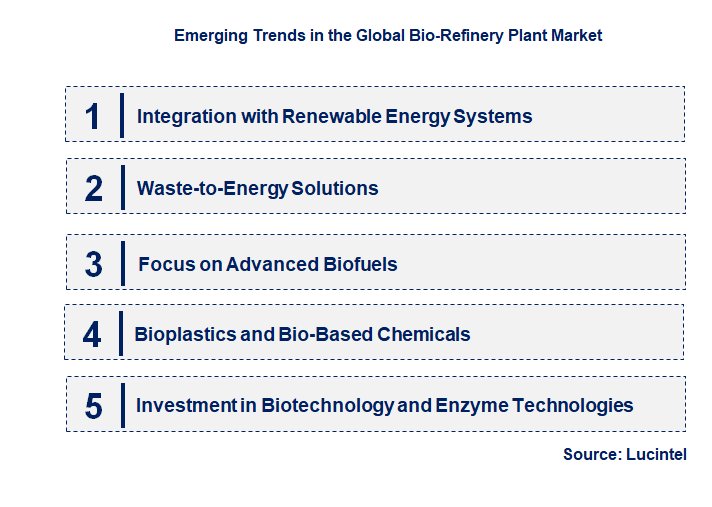 Emerging Trends in the Global Bio-Refinery Plant Market

1 Integration with Renewable Energy Systems

2 Waste-to-Energy Solutions

3 Focus on Advanced Biofuels

4 Bioplastics and Bio-Based Chemicals

5 Investment in Biotechnology and Enzyme Technologies

Source: Lucintel